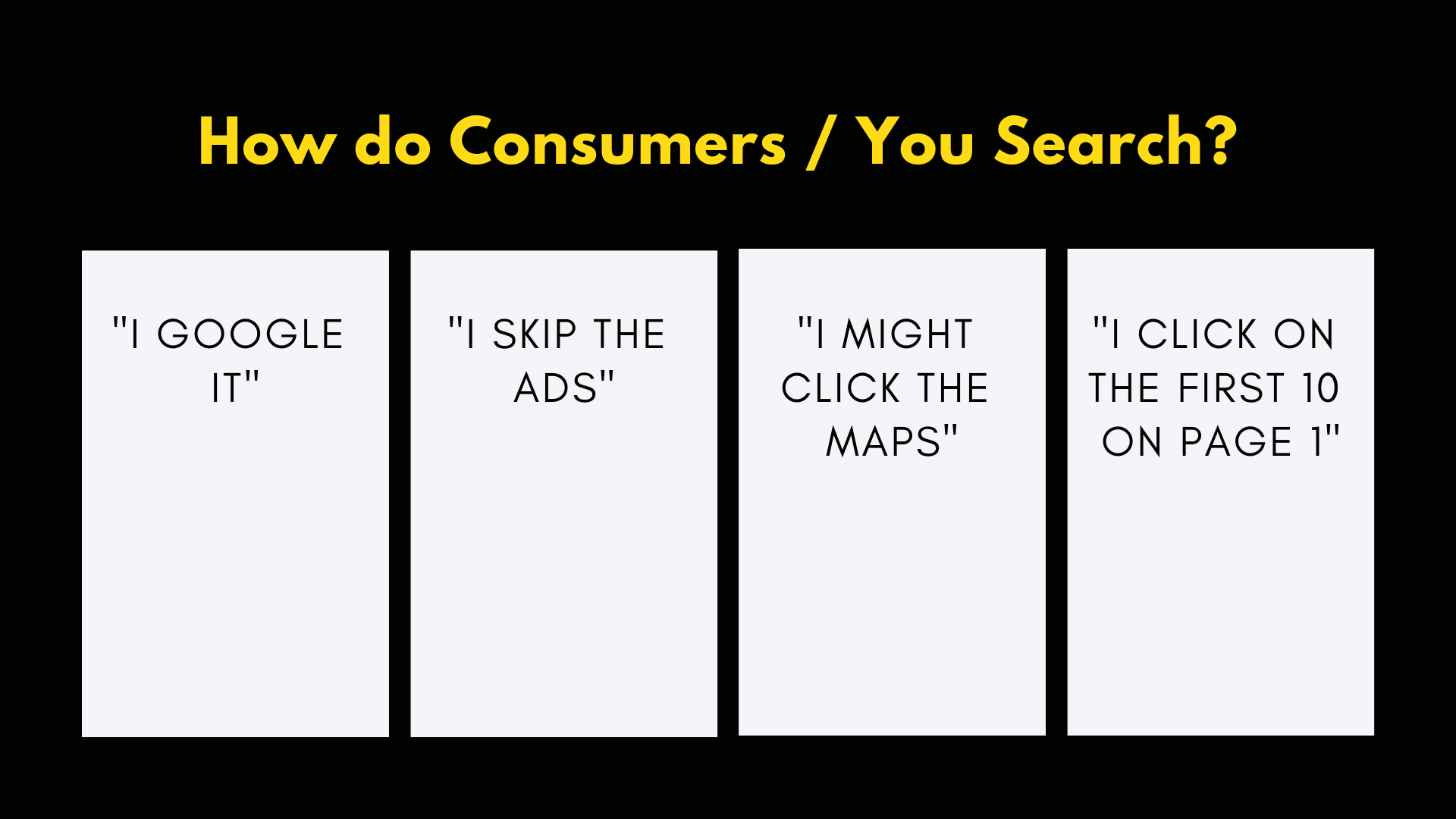 How do Consumers / You Search?

"I GOOGLE IT"

"I SKIP THE ADS"

"I MIGHT CLICK THE MAPS"

"I CLICK ON THE FIRST 10 ON PAGE 1"